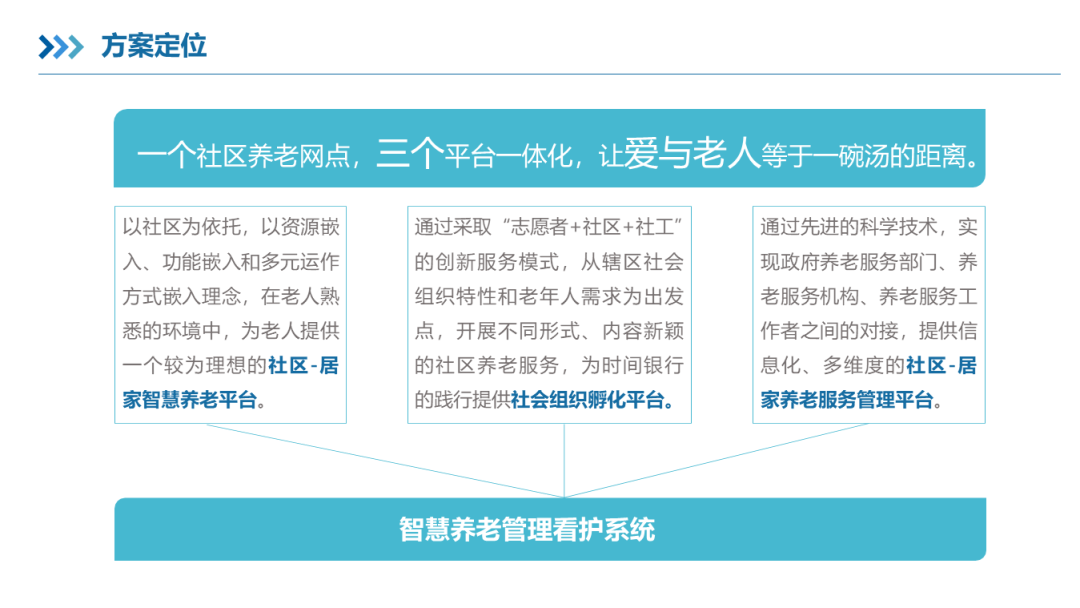 方案定位

一个社区养老网点，三个平台一体化，让爱与老人等于一碗汤的距离。

以社区为依托，以资源嵌入、功能嵌入和多元运作方式嵌入理念，在老人熟悉的环境中，为老人提供一个较为理想的社区-居家智慧养老平台。

通过采取“志愿者+社区+社工”的创新服务模式，从辖区社会组织特性和老年人需求为出发点，开展不同形式、内容新颖的社区养老服务，为时间银行的践行提供社会组织孵化平台。

通过先进的科学技术，实现政府养老服务部门、养老服务机构、养老服务工作者之间的对接，提供信息化、多维度的社区-居家养老服务管理平台。

智慧养老管理看护系统